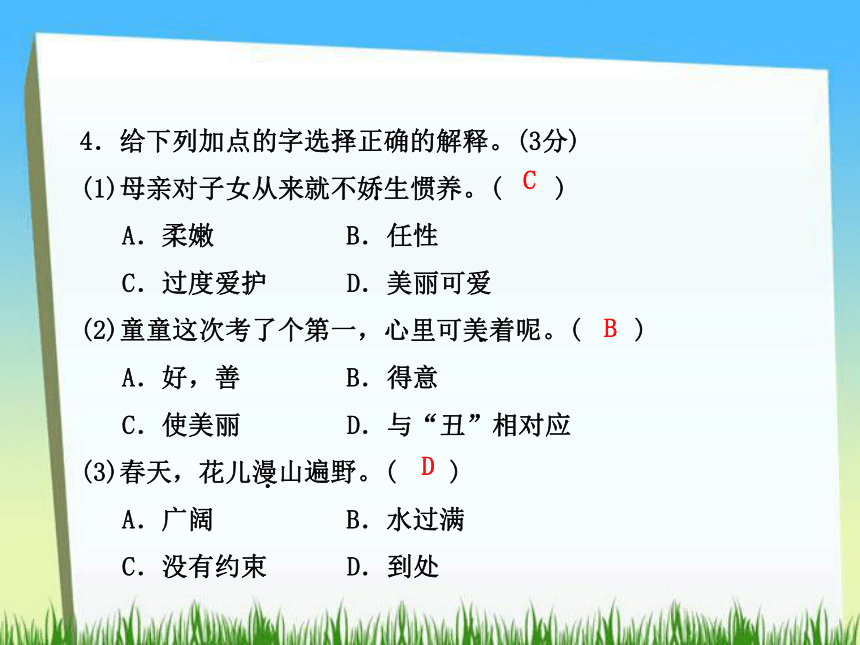 4．给下列加点的字选择正确的解释。(3分)

(1)母亲对子女从来就不娇生惯养。( C )

A．柔嫩　　B．任性

C．过度爱护　　D．美丽可爱

(2)童童这次考了个第一，心里可美着呢。( B )

A．好，善　　B．得意

C．使美丽　　D．与“丑”相对应

(3)春天，花儿漫山遍野。( D )

A．广阔　　B．水过满

C．没有约束　　D．到处